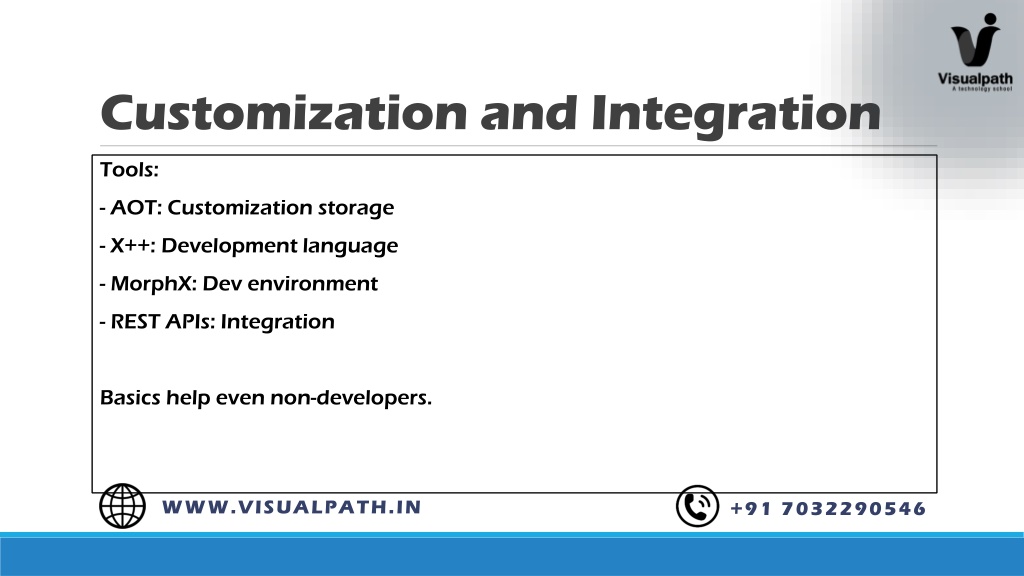 Visualpath
A technology school

Customization and Integration

Tools:

- AOT: Customization storage

- X++: Development language

- MorphX: Dev environment

- REST APIs: Integration

Basics help even non-developers.

WWW.VISUALPATH.IN

+91 7032290546